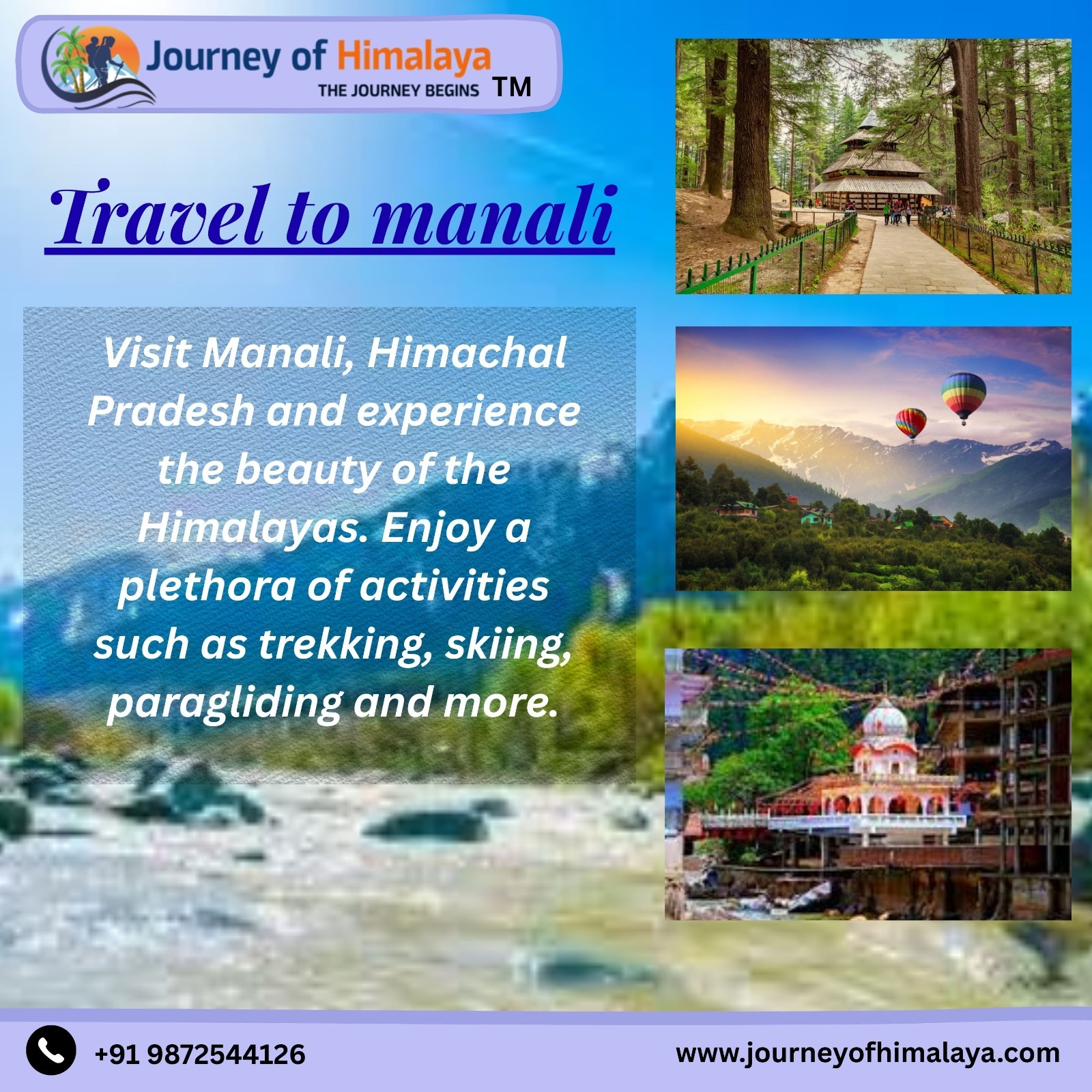 Journey of Himalaya
THE JOURNEY BEGINS TM

Travel to manali

Visit Manali, Himachal Pradesh and experience the beauty of the Himalayas. Enjoy a plethora of activities such as trekking, skiing, paragliding and more.

+91 9872544126

www.journeyofhimalaya.com